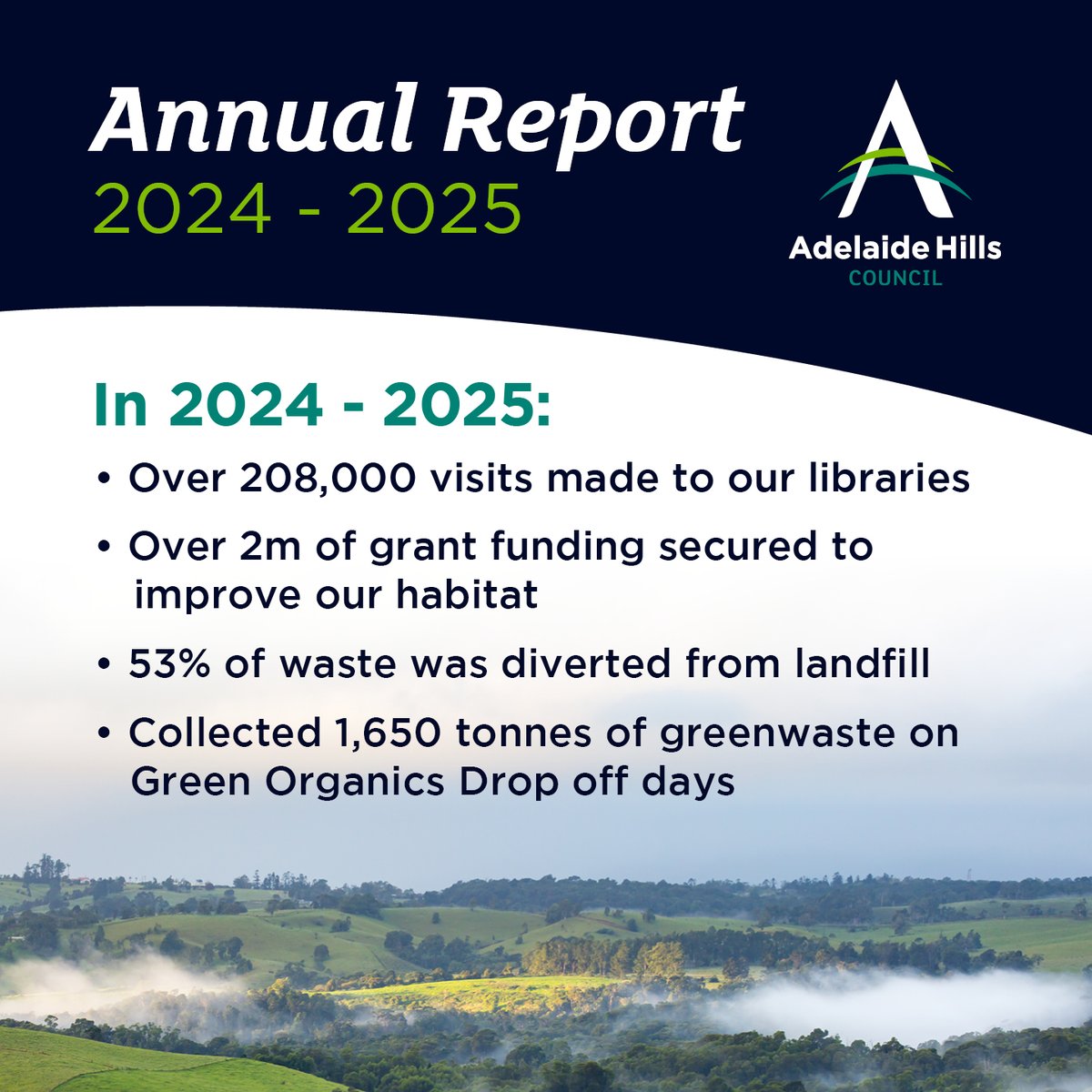 Annual Report
2024 - 2025

Adelaide Hills
COUNCIL

In 2024 - 2025:

• Over 208,000 visits made to our libraries

• Over 2m of grant funding secured to improve our habitat

• 53% of waste was diverted from landfill

• Collected 1,650 tonnes of greenwaste on Green Organics Drop off days